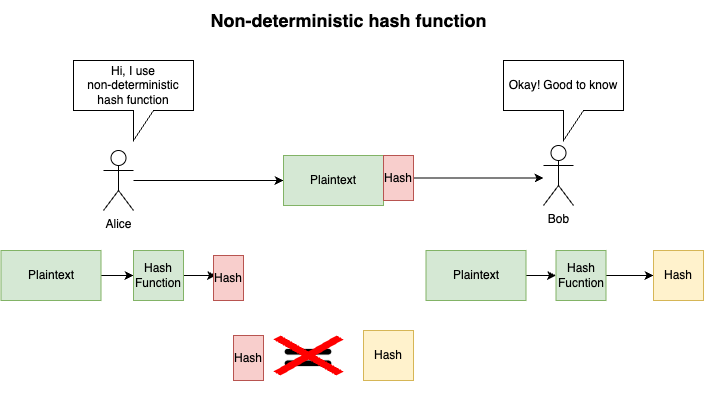 Non-deterministic hash function

Hi, I use non-deterministic hash function

Okay! Good to know

Alice

Plaintext

Hash

Bob

Plaintext

Hash Function

Hash

Plaintext

Hash Fucntion

Hash

Hash

Hash